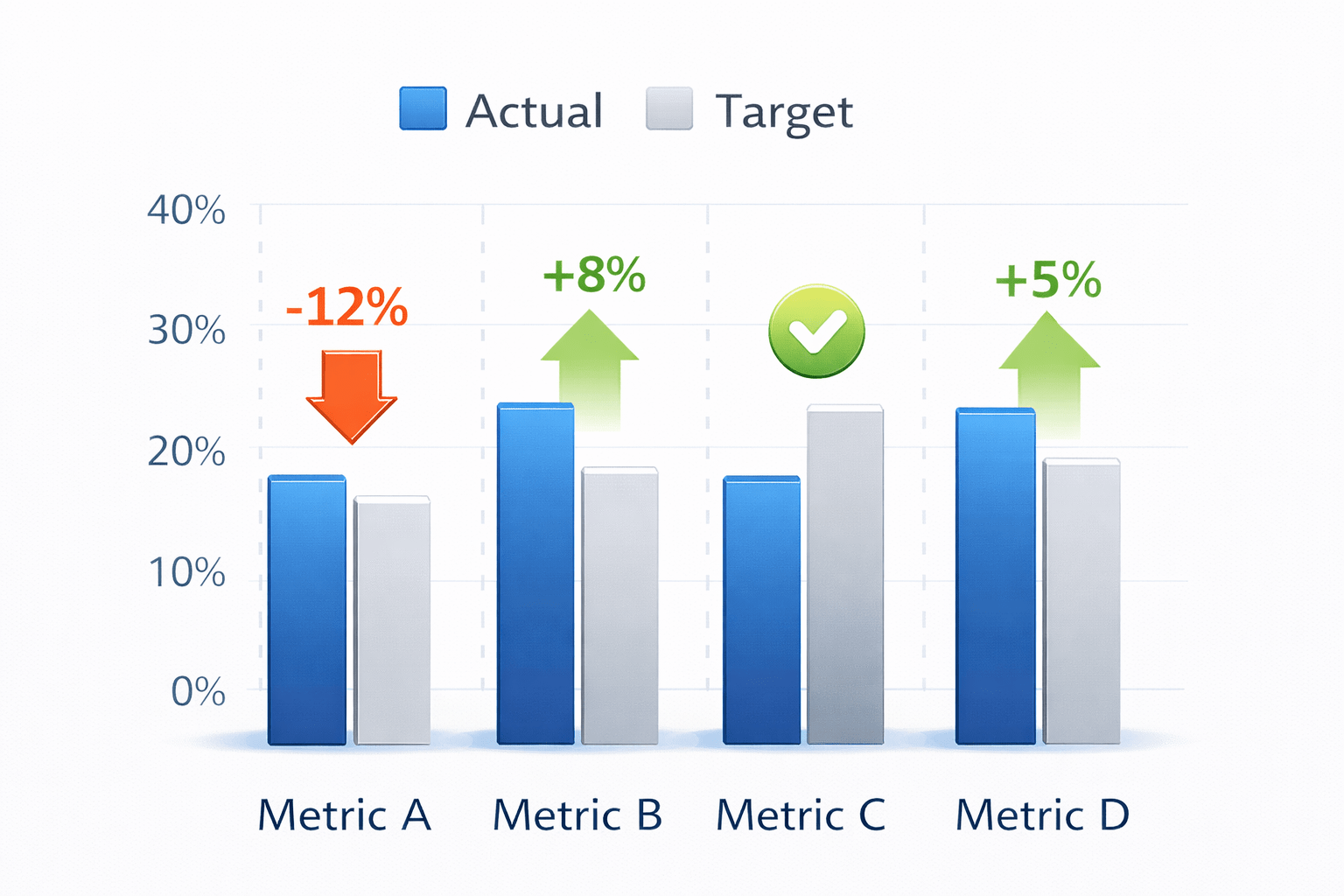 Actual Target

40%
30%
20%
10%
0%

-12%
+8%
+5%

Metric A
Metric B
Metric C
Metric D